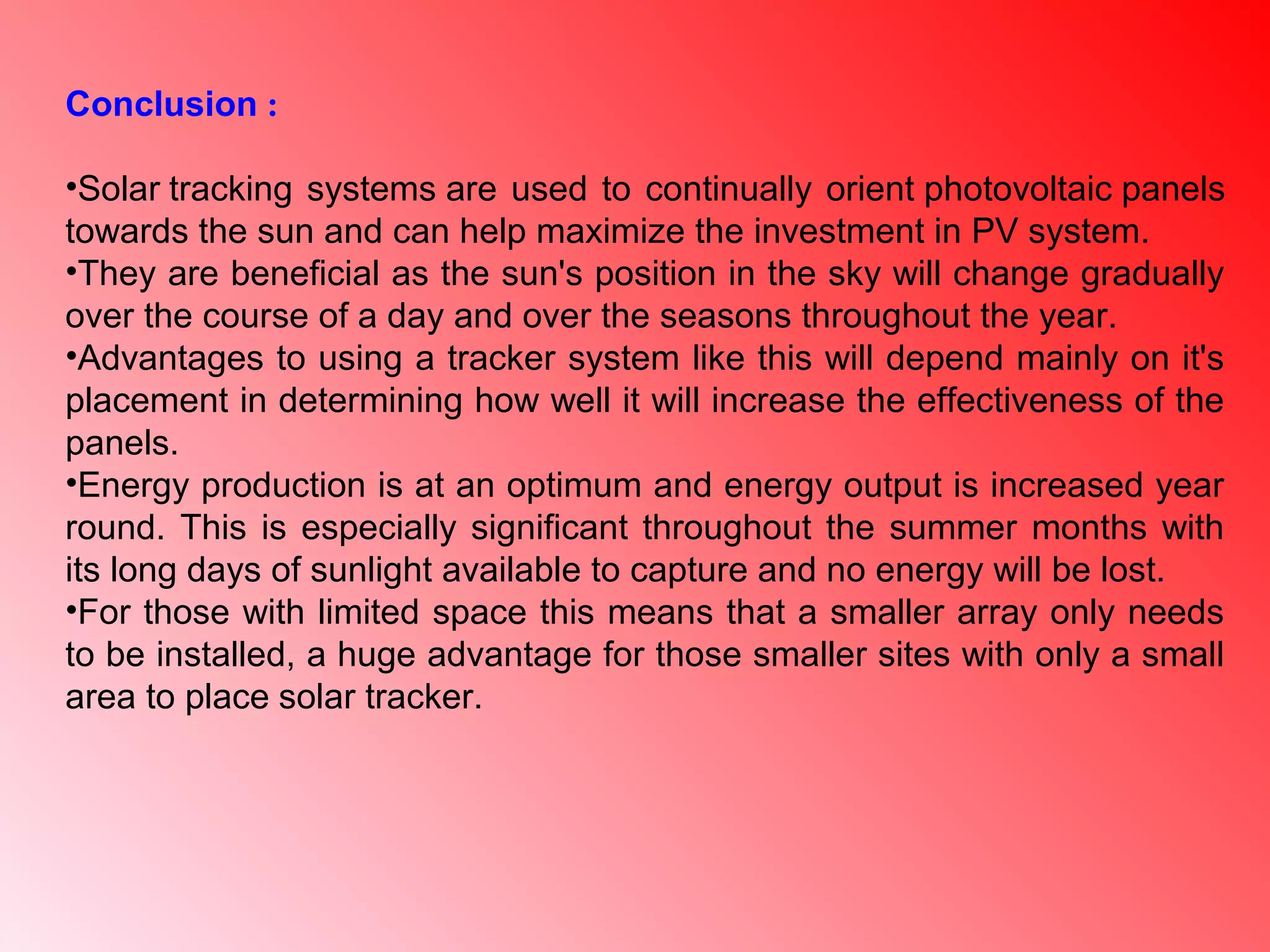 Conclusion :

•Solar tracking systems are used to continually orient photovoltaic panels towards the sun and can help maximize the investment in PV system.
•They are beneficial as the sun's position in the sky will change gradually over the course of a day and over the seasons throughout the year.
•Advantages to using a tracker system like this will depend mainly on it's placement in determining how well it will increase the effectiveness of the panels.
•Energy production is at an optimum and energy output is increased year round. This is especially significant throughout the summer months with its long days of sunlight available to capture and no energy will be lost.
•For those with limited space this means that a smaller array only needs to be installed, a huge advantage for those smaller sites with only a small area to place solar tracker.